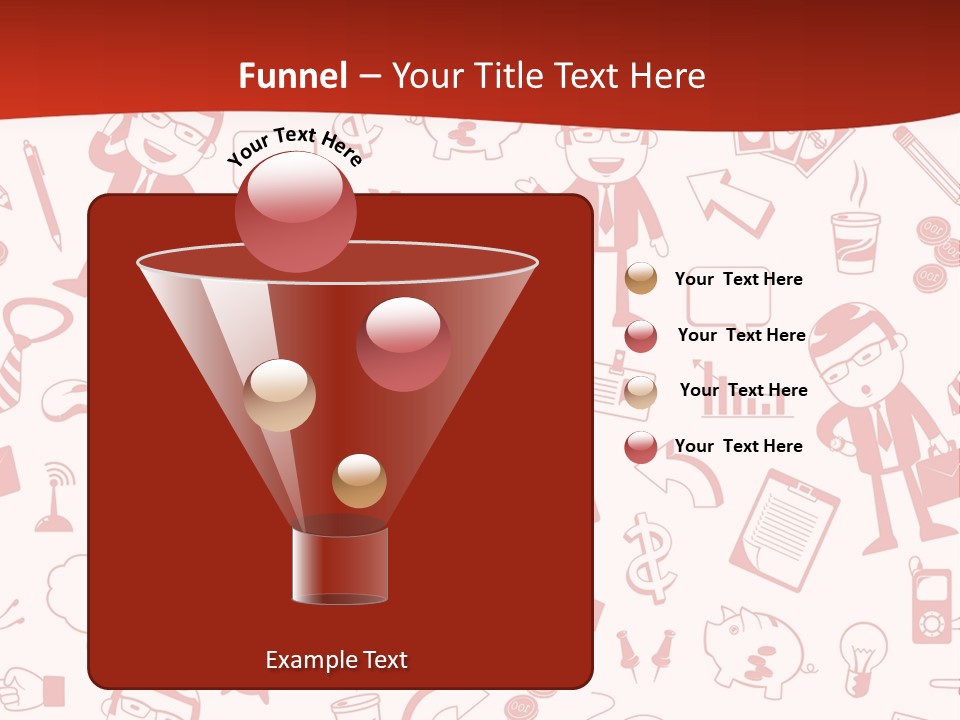 Funnel – Your Title Text Here

Your Text Here

Your Text Here

Your Text Here

Your Text Here

Your Text Here

Example Text